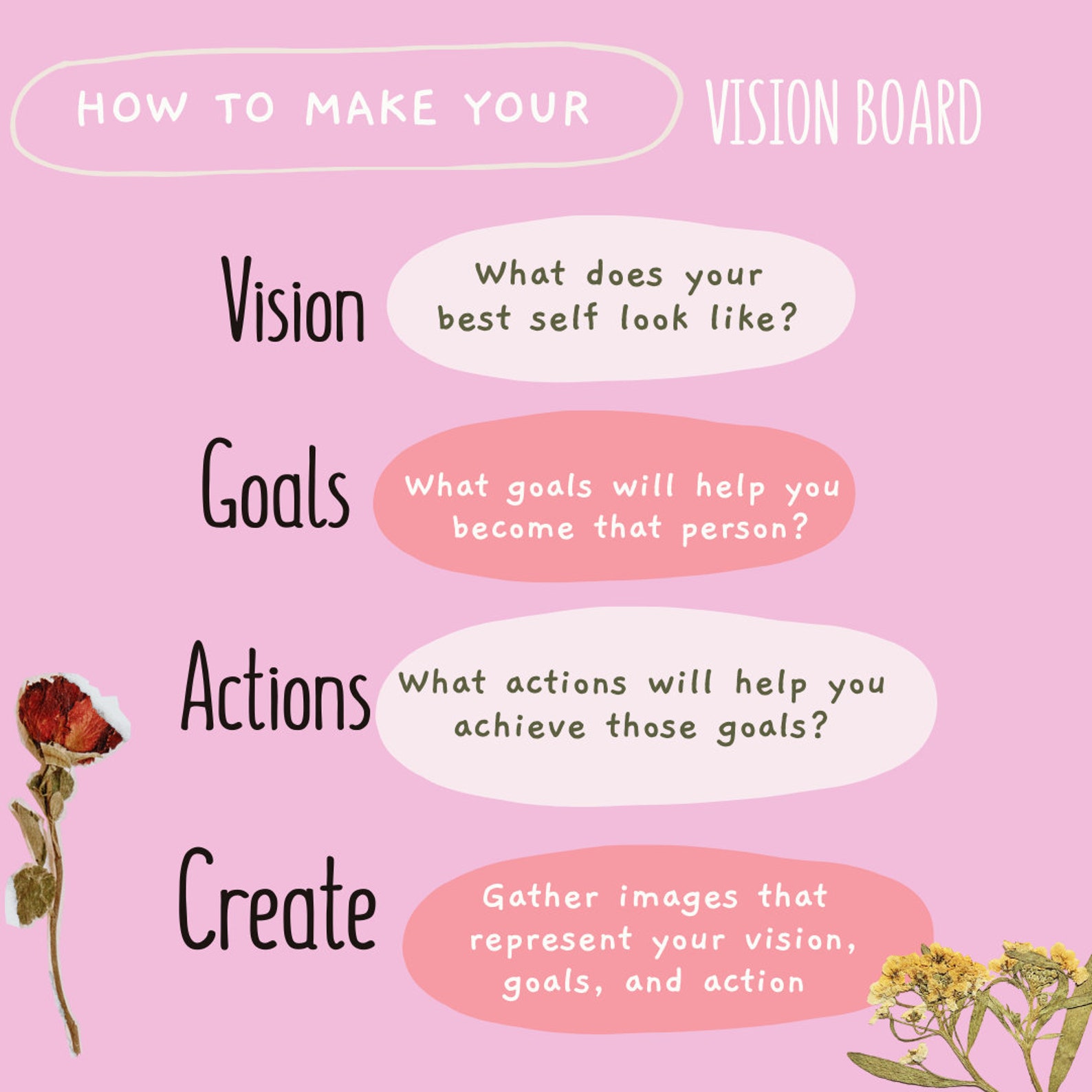 HOW TO MAKE YOUR VISION BOARD

Vision
What does your best self look like?

Goals
What goals will help you become that person?

Actions
What actions will help you achieve those goals?

Create
Gather images that represent your vision, goals, and action